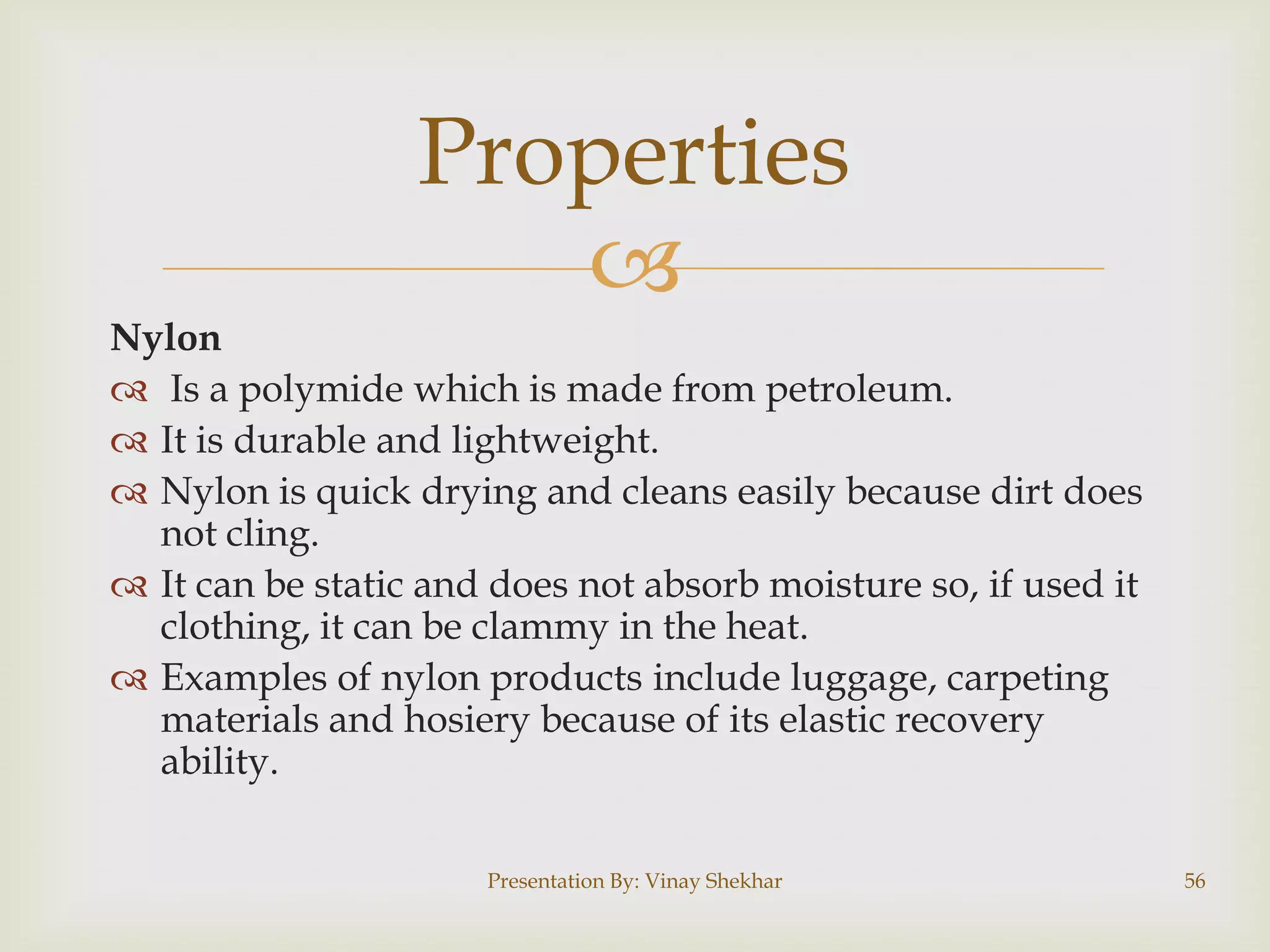 Properties

Nylon

Is a polymide which is made from petroleum.

It is durable and lightweight.

Nylon is quick drying and cleans easily because dirt does not cling.

It can be static and does not absorb moisture so, if used it clothing, it can be clammy in the heat.

Examples of nylon products include luggage, carpeting materials and hosiery because of its elastic recovery ability.

Presentation By: Vinay Shekhar

56